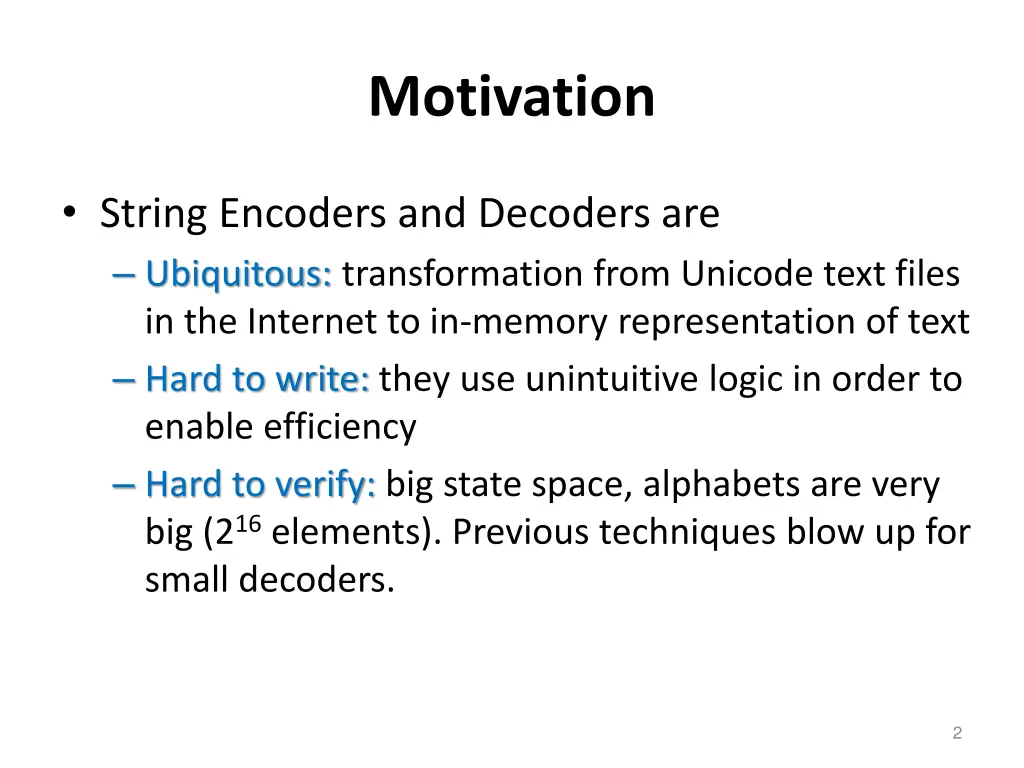 Motivation

• String Encoders and Decoders are
  – Ubiquitous: transformation from Unicode text files in the Internet to in-memory representation of text
  – Hard to write: they use unintuitive logic in order to enable efficiency
  – Hard to verify: big state space, alphabets are very big ($2^{16}$ elements). Previous techniques blow up for small decoders.

2